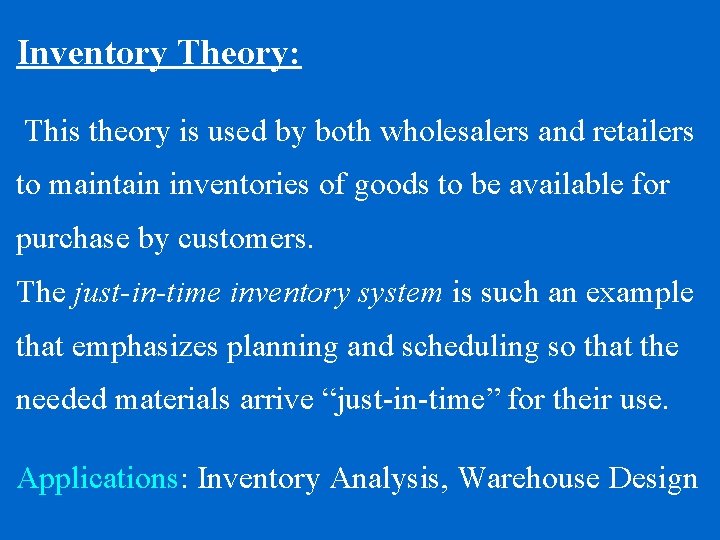 Inventory Theory:

This theory is used by both wholesalers and retailers to maintain inventories of goods to be available for purchase by customers.
The just-in-time inventory system is such an example that emphasizes planning and scheduling so that the needed materials arrive “just-in-time” for their use.

Applications: Inventory Analysis, Warehouse Design